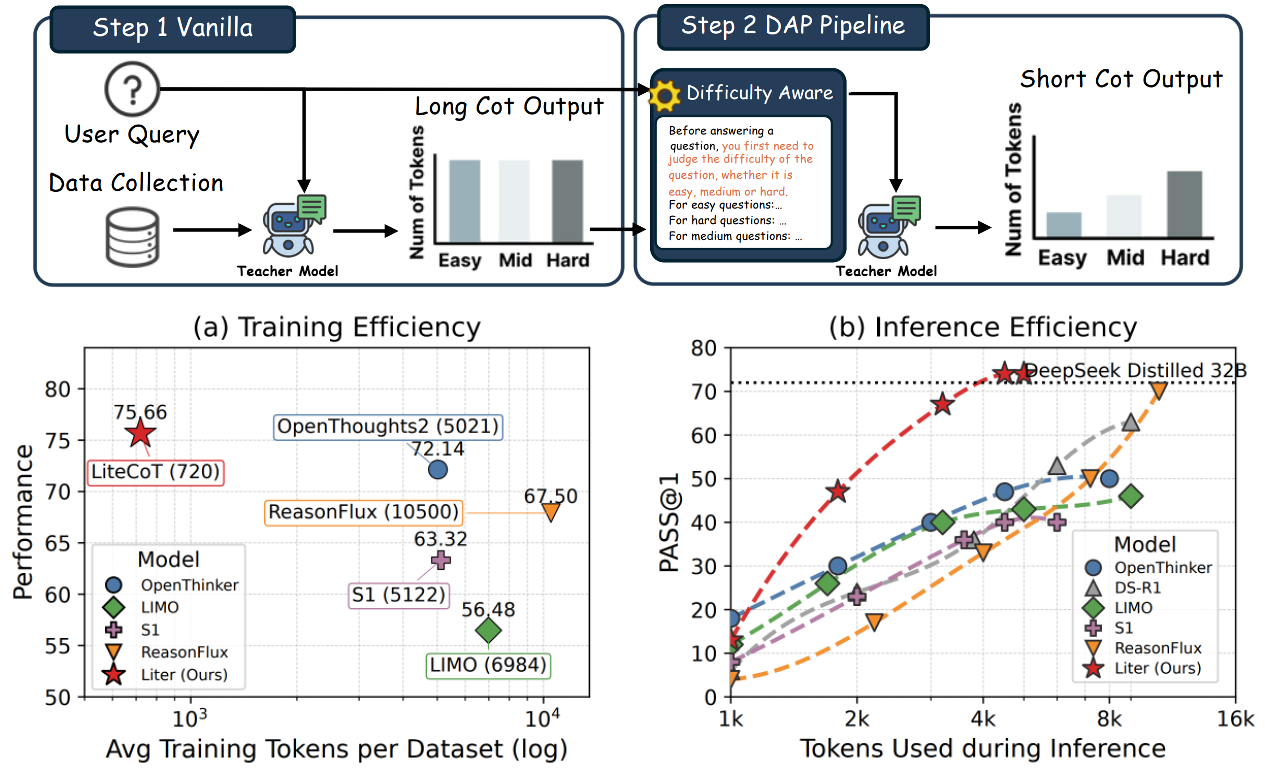 Step 1 Vanilla

User Query

Data Collection

Teacher Model

Long Cot Output

Num of Tokens

Easy Mid Hard

Step 2 DAP Pipeline

Difficulty Aware

Before answering a question, you first need to judge the difficulty of the question, whether it is easy, medium or hard.
For easy questions:...
For hard questions: ...
For medium questions: ...

Teacher Model

Short Cot Output

Num of Tokens

Easy Mid Hard

(a) Training Efficiency

Performance

80
75
70
65
60
55
50

75.66
LiteCoT (720)
OpenThoughts2 (5021)
72.14
ReasonFlux (10500)
67.50
63.32
S1 (5122)
56.48
LIMO (6984)

Model
OpenThinker
LIMO
S1
ReasonFlux
Liter (Ours)

$10^3$ $10^4$

Avg Training Tokens per Dataset (log)

(b) Inference Efficiency

PASS@1

80
70
60
50
40
30
20
10
0

DeepSeek Distilled 32B

Model
OpenThinker
DS-R1
LIMO
S1
ReasonFlux
Liter (Ours)

1k 2k 4k 8k 16k

Tokens Used during Inference